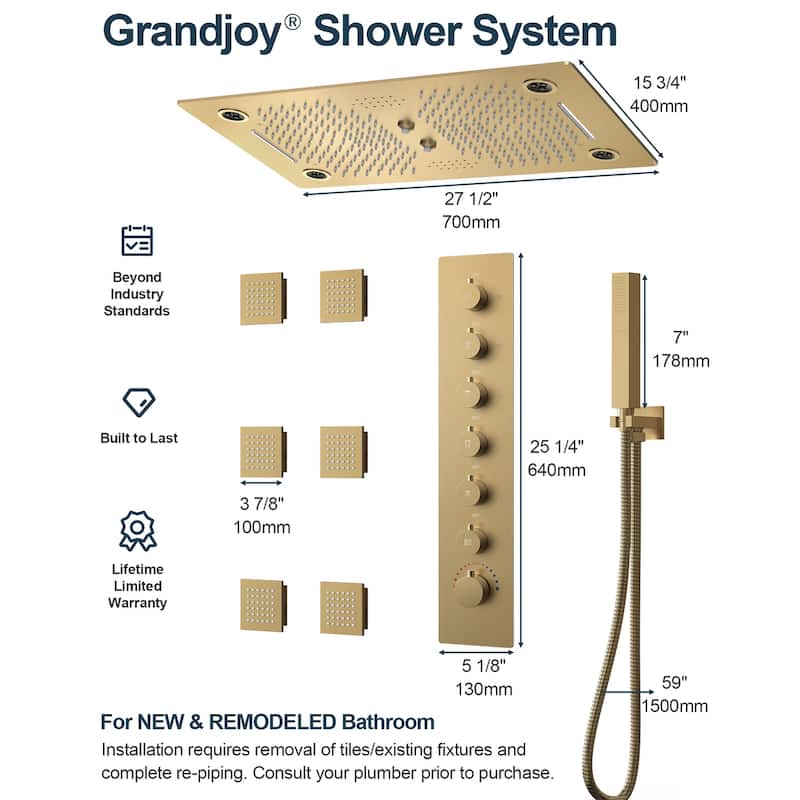 Grandjoy® Shower System

15 3/4"
400mm

27 1/2"
700mm

Beyond Industry Standards

Built to Last

Lifetime Limited Warranty

3 7/8"
100mm

25 1/4"
640mm

5 1/8"
130mm

7"
178mm

59"
1500mm

For NEW & REMODELED Bathroom

Installation requires removal of tiles/existing fixtures and complete re-piping. Consult your plumber prior to purchase.